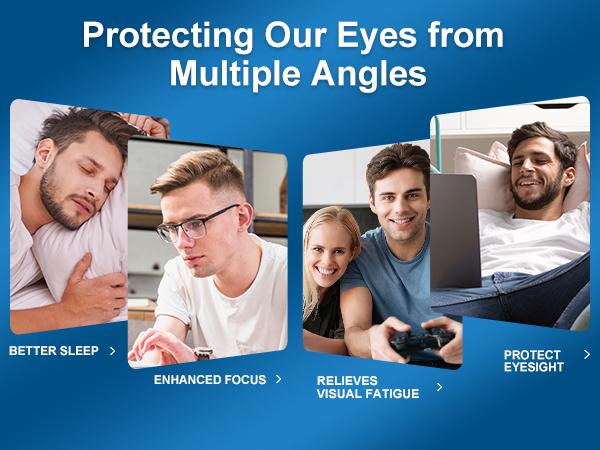 Protecting Our Eyes from Multiple Angles

BETTER SLEEP >

ENHANCED FOCUS >

RELIEVES VISUAL FATIGUE >

PROTECT EYESIGHT >